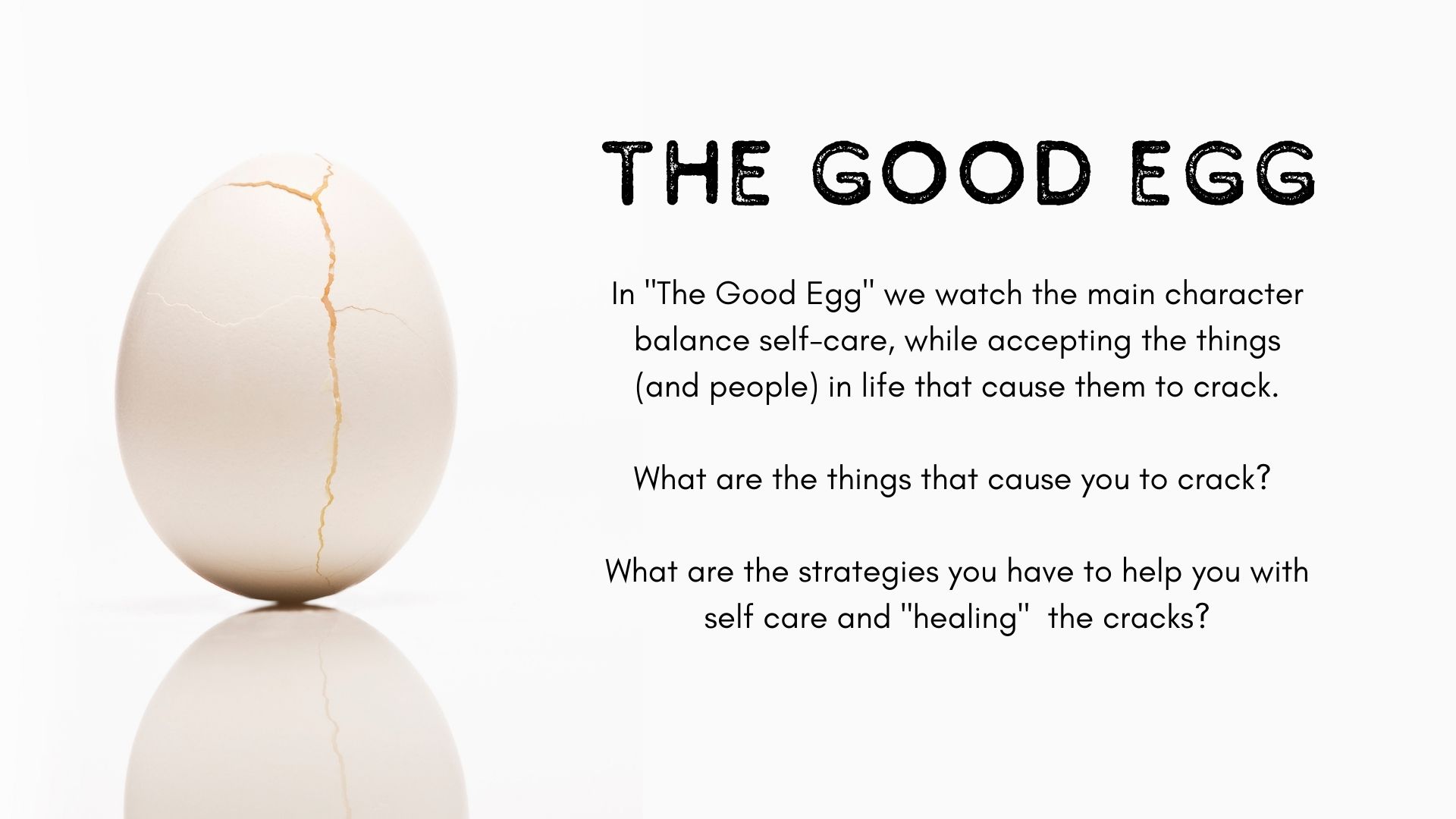 THE GOOD EGG

In "The Good Egg" we watch the main character balance self-care, while accepting the things (and people) in life that cause them to crack.

What are the things that cause you to crack?

What are the strategies you have to help you with self care and "healing" the cracks?